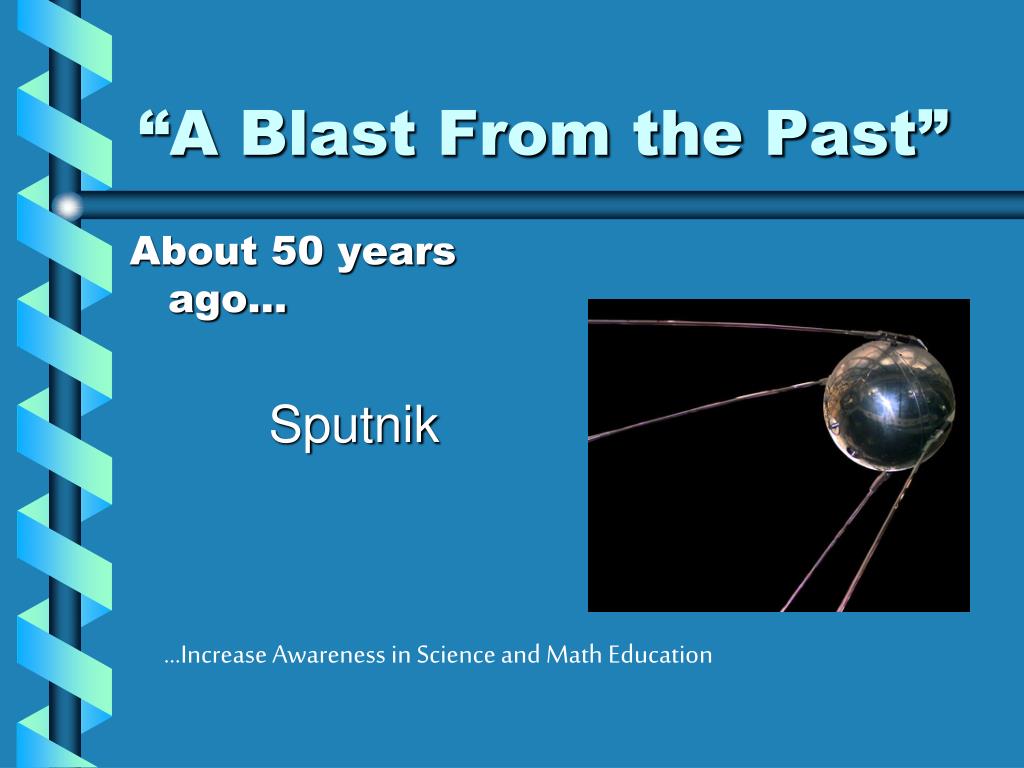 “A Blast From the Past”

About 50 years ago…

Sputnik

…Increase Awareness in Science and Math Education